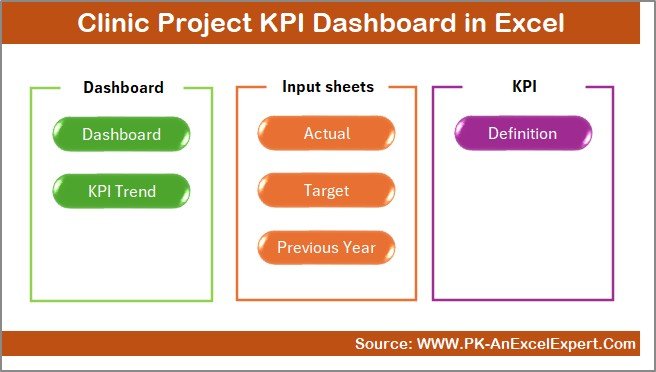 Clinic Project KPI Dashboard in Excel

Dashboard

Dashboard

KPI Trend

Input sheets

Actual

Target

Previous Year

KPI

Definition

Source: WWW.PK-AnExcelExpert.Com